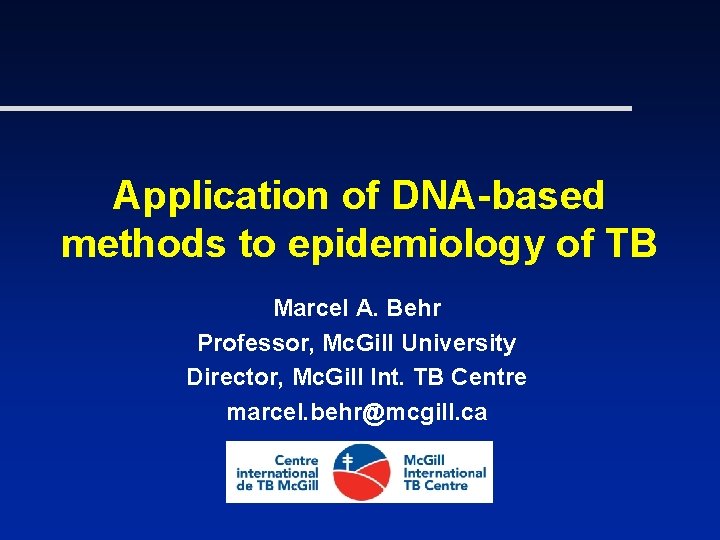 Application of DNA-based methods to epidemiology of TB

Marcel A. Behr
Professor, McGill University
Director, McGill Int. TB Centre
marcel.behr@mcgill.ca

Centre international de TB McGill

McGill International TB Centre